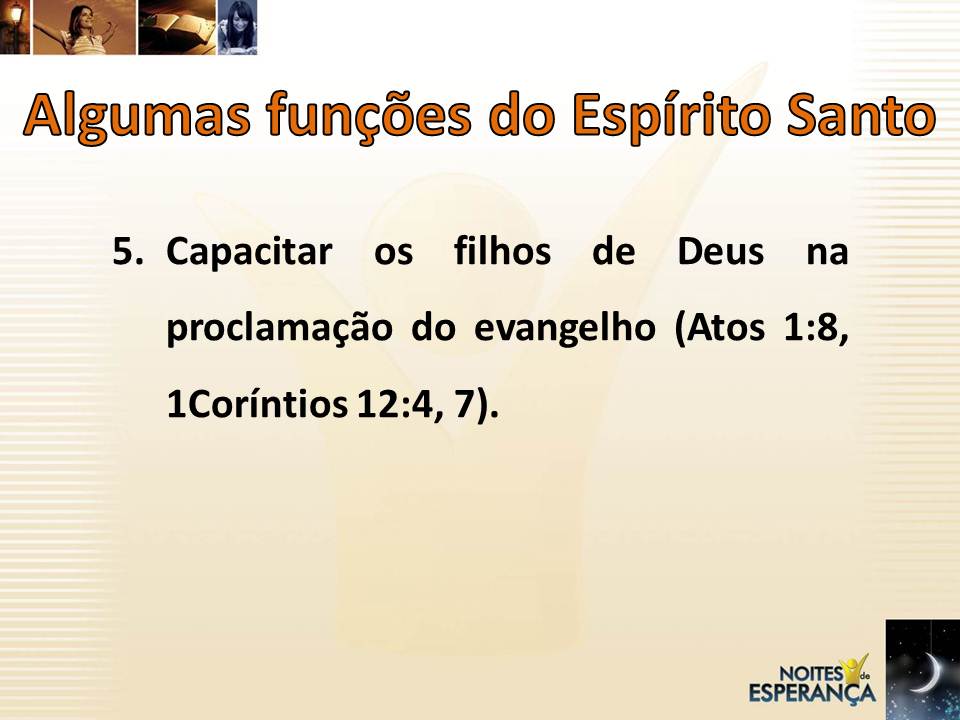 Algumas funções do Espírito Santo

5. Capacitar os filhos de Deus na proclamação do evangelho (Atos 1:8, 1Coríntios 12:4, 7).

NOITES de ESPERANÇA